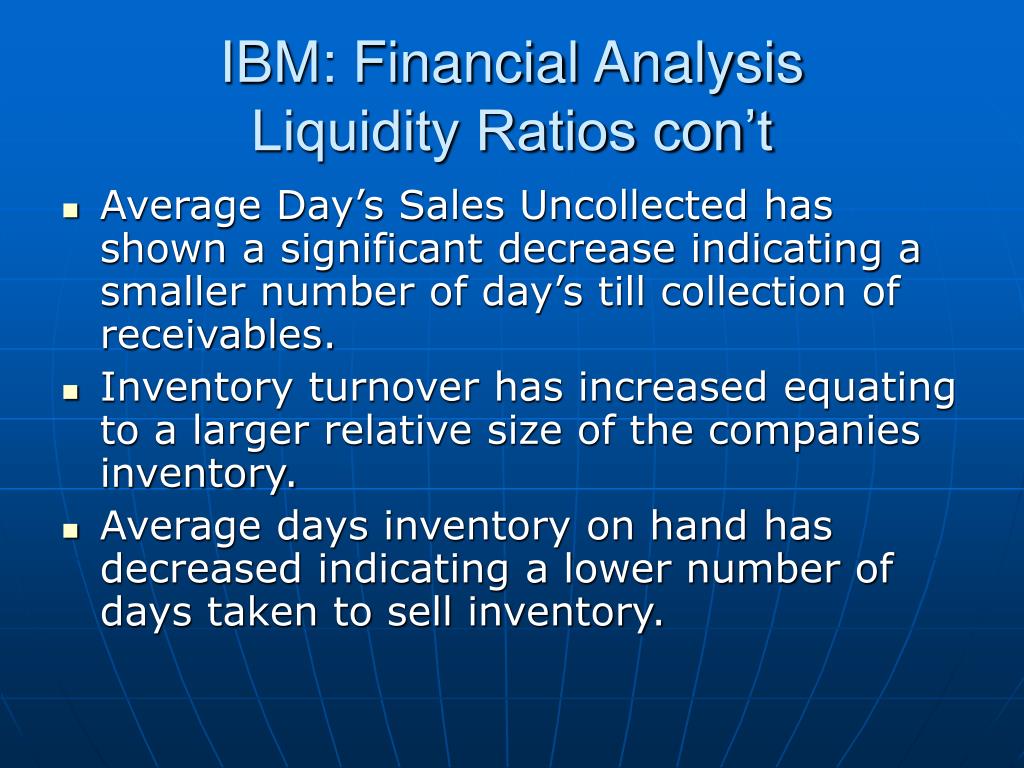 IBM: Financial Analysis
Liquidity Ratios con’t

- Average Day’s Sales Uncollected has shown a significant decrease indicating a smaller number of day’s till collection of receivables.
- Inventory turnover has increased equating to a larger relative size of the companies inventory.
- Average days inventory on hand has decreased indicating a lower number of days taken to sell inventory.